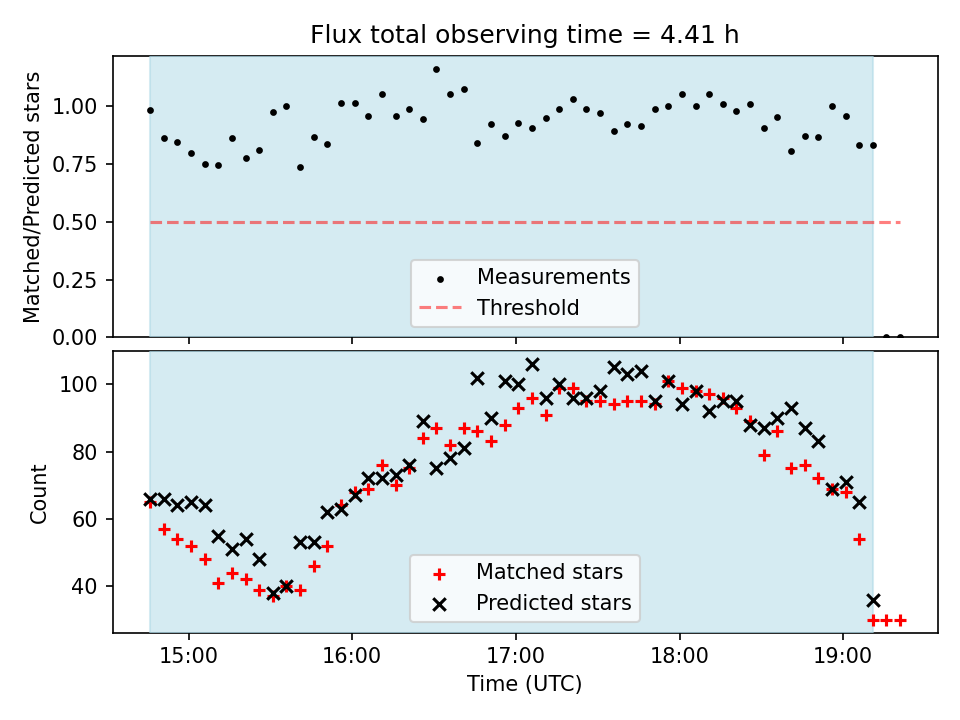 Flux total observing time = 4.41 h

Matched/Predicted stars

1.00
0.75
0.50
0.25
0.00

Measurements
Threshold

Count

100
80
60
40

Matched stars
Predicted stars

15:00
16:00
17:00
18:00
19:00

Time (UTC)